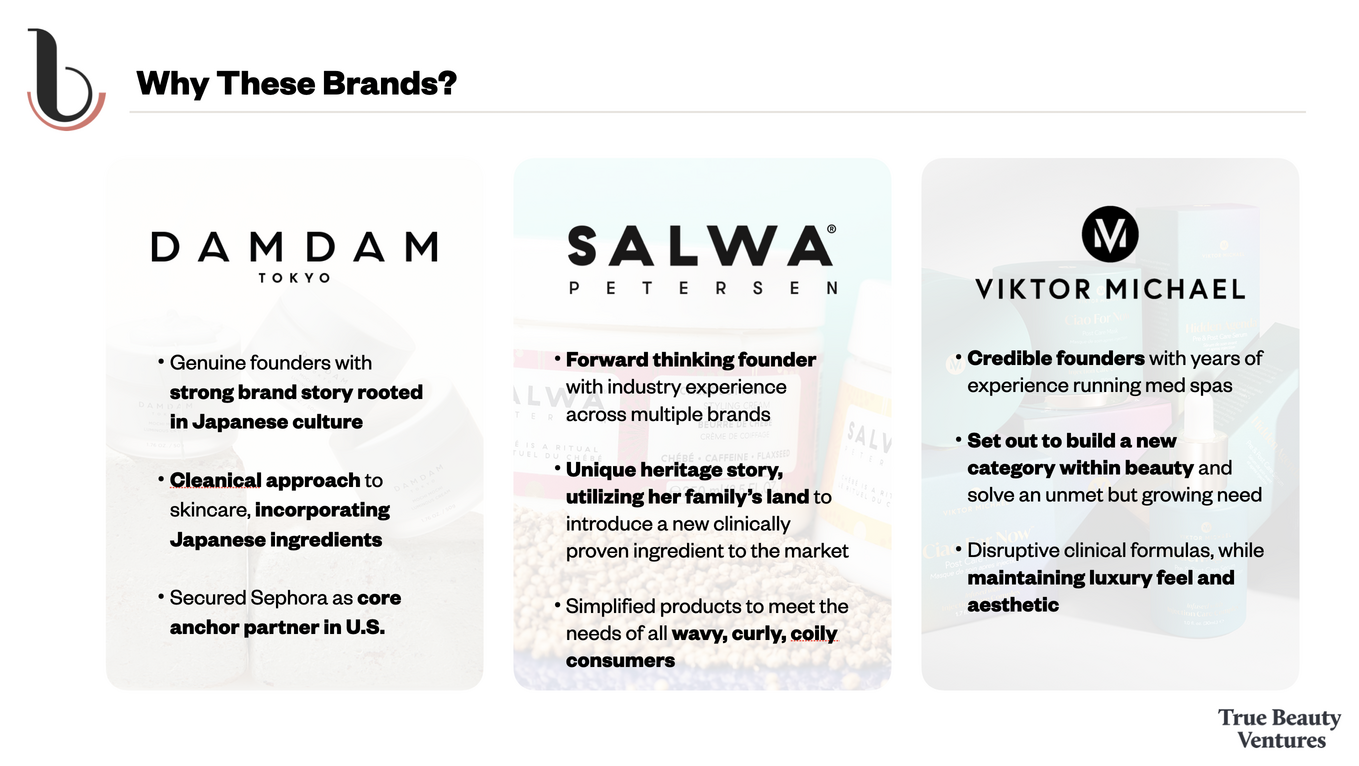 Why These Brands?

DAMDAM
TOKYO

• Genuine founders with strong brand story rooted in Japanese culture

• Cleanical approach to skincare, incorporating Japanese ingredients

• Secured Sephora as core anchor partner in U.S.

SALWA®
PETERSEN

• Forward thinking founder with industry experience across multiple brands

• Unique heritage story, utilizing her family's land to introduce a new clinically proven ingredient to the market

• Simplified products to meet the needs of all wavy, curly, coily consumers

VIKTOR MICHAEL

• Credible founders with years of experience running med spas

• Set out to build a new category within beauty and solve an unmet but growing need

• Disruptive clinical formulas, while maintaining luxury feel and aesthetic

True Beauty Ventures